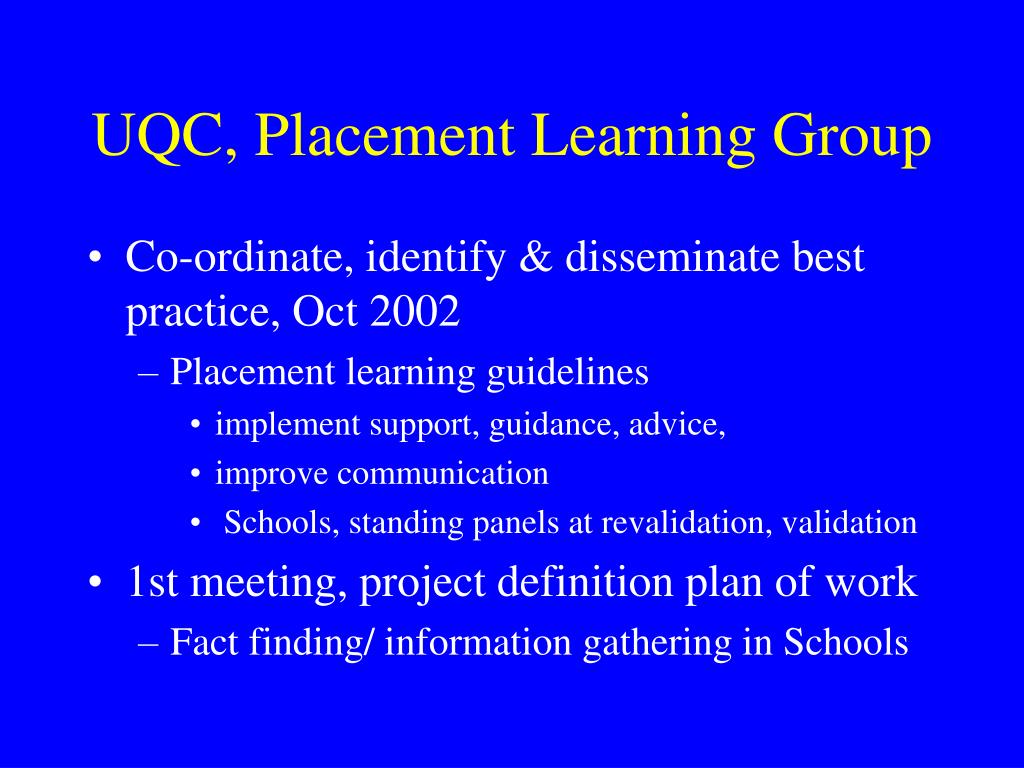 UQC, Placement Learning Group

• Co-ordinate, identify & disseminate best practice, Oct 2002
– Placement learning guidelines
• implement support, guidance, advice,
• improve communication
• Schools, standing panels at revalidation, validation
• 1st meeting, project definition plan of work
– Fact finding/ information gathering in Schools